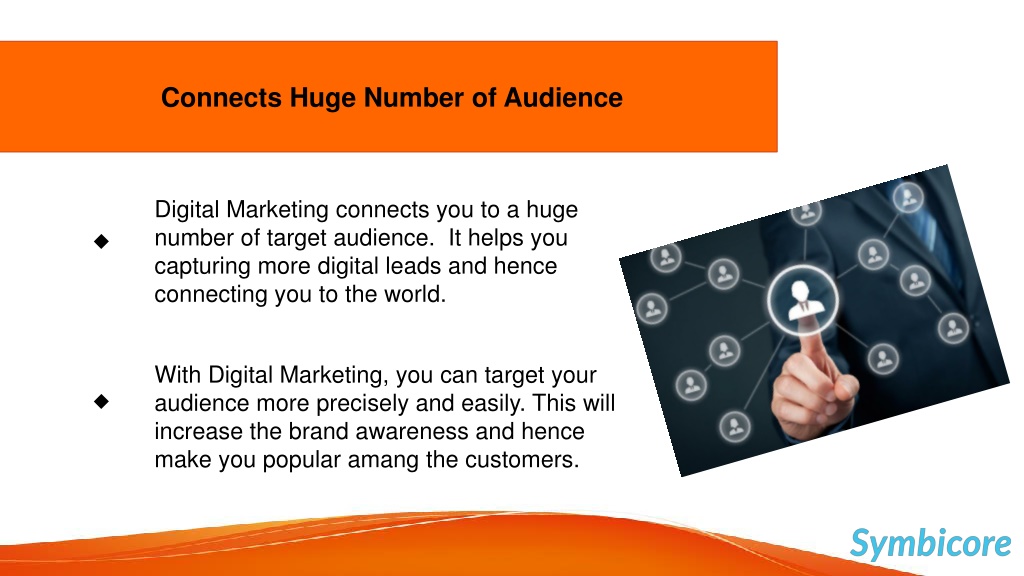 Connects Huge Number of Audience

◆ Digital Marketing connects you to a huge number of target audience. It helps you capturing more digital leads and hence connecting you to the world.

◆ With Digital Marketing, you can target your audience more precisely and easily. This will increase the brand awareness and hence make you popular amang the customers.

Symbicore